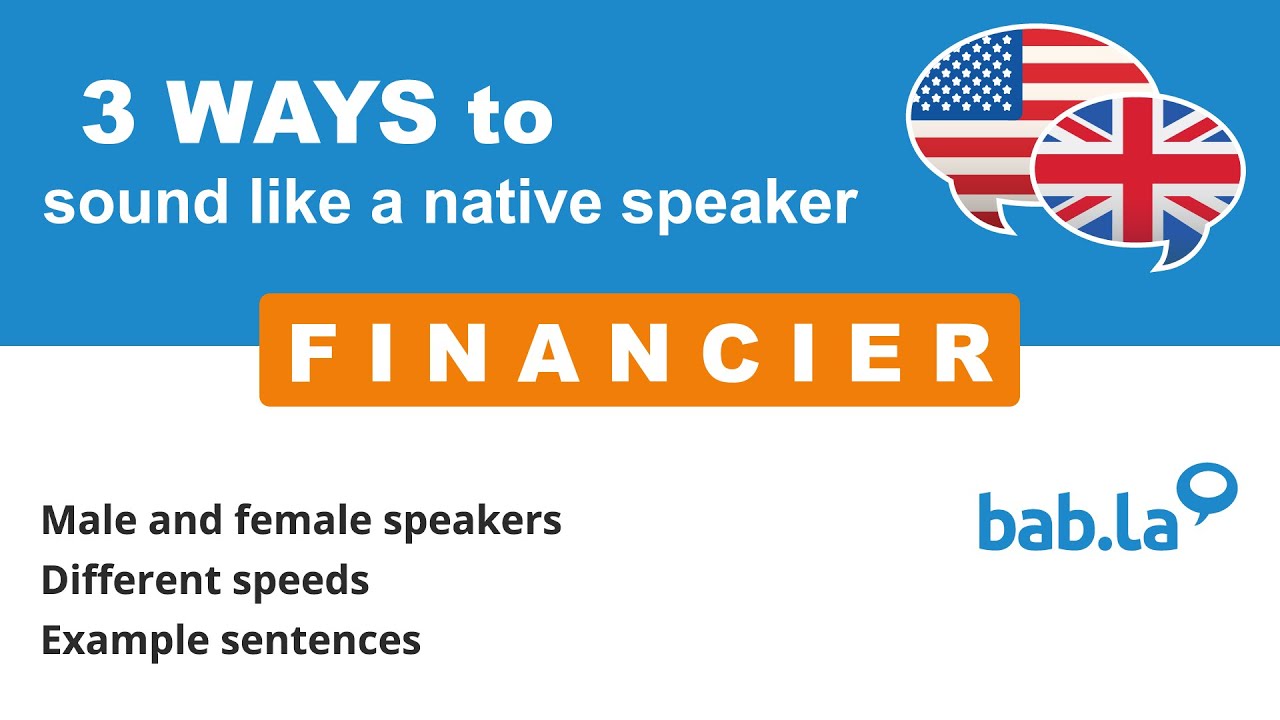 3 WAYS to
sound like a native speaker

FINANCIER

Male and female speakers
Different speeds
Example sentences

bab.la